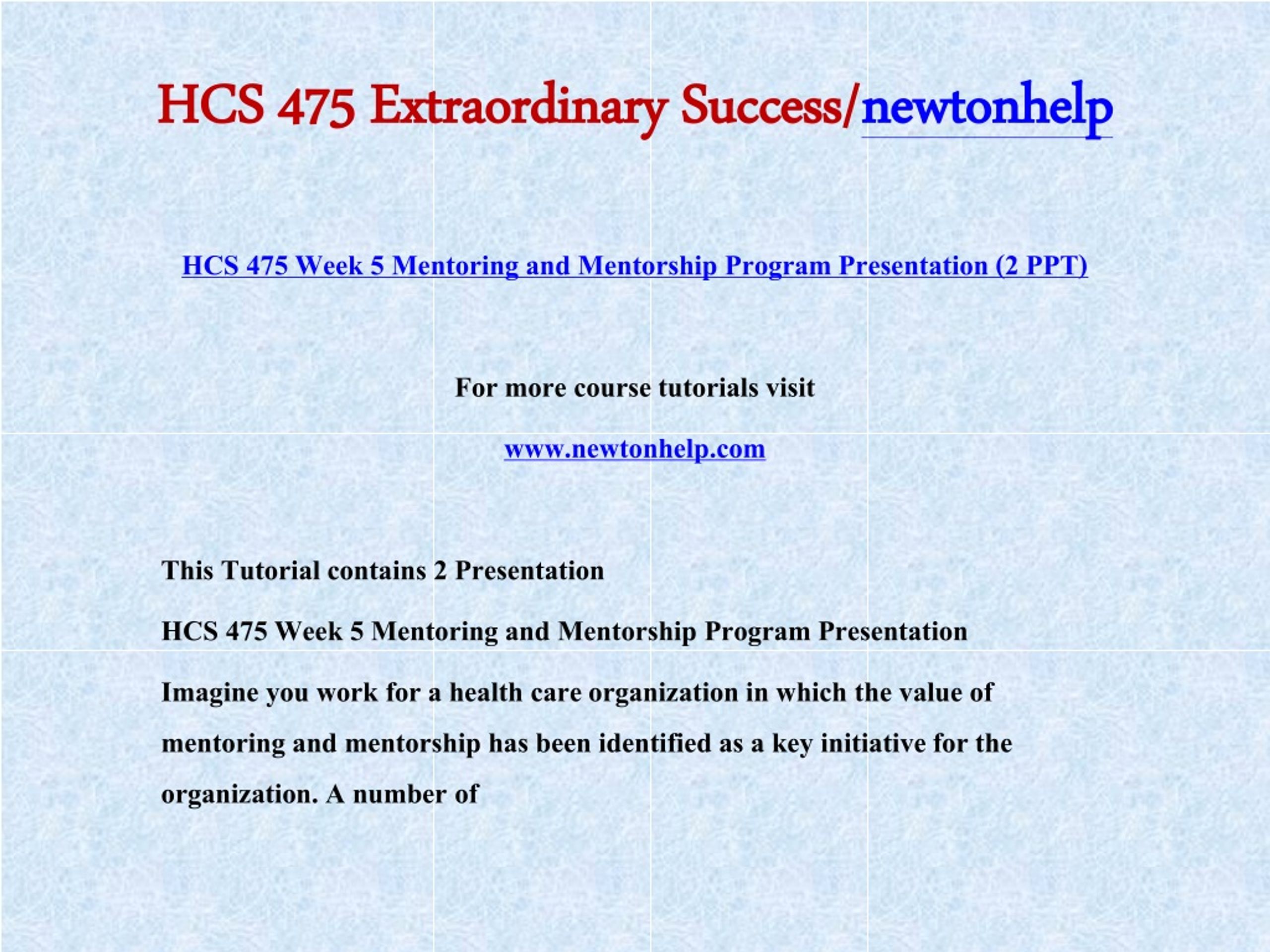 HCS 475 Extraordinary Success/newtonhelp

HCS 475 Week 5 Mentoring and Mentorship Program Presentation (2 PPT)

For more course tutorials visit

www.newtonhelp.com

This Tutorial contains 2 Presentation

HCS 475 Week 5 Mentoring and Mentorship Program Presentation

Imagine you work for a health care organization in which the value of mentoring and mentorship has been identified as a key initiative for the organization. A number of